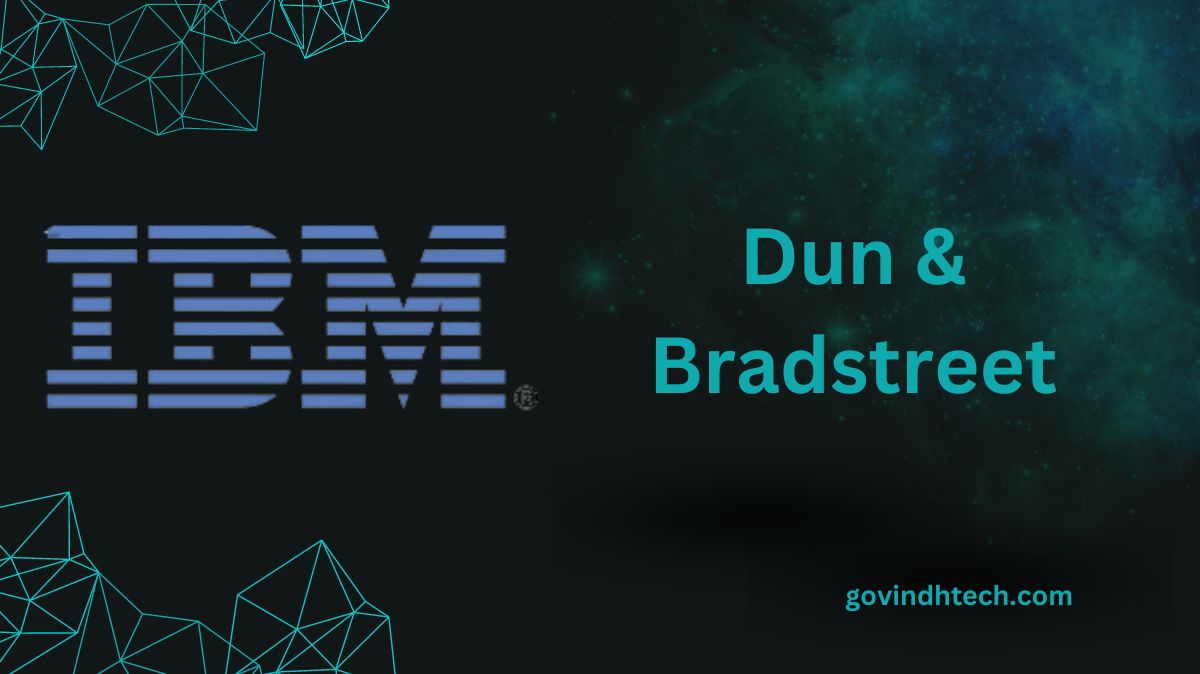 IBM®

Dun & Bradstreet

govindhtech.com